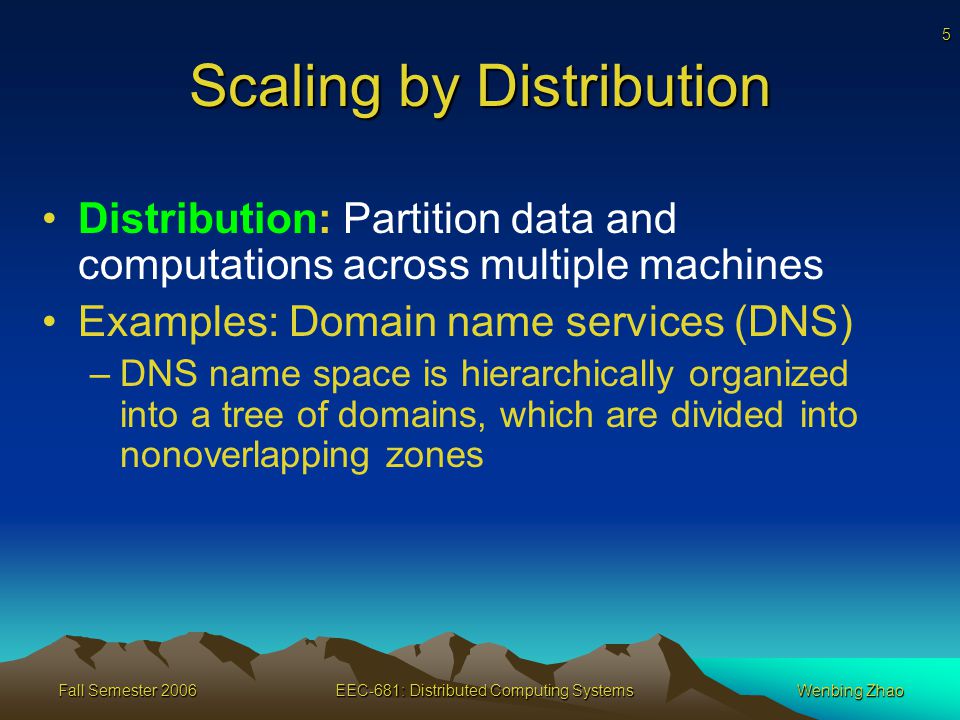 5

Scaling by Distribution

• Distribution: Partition data and computations across multiple machines
• Examples: Domain name services (DNS)
– DNS name space is hierarchically organized into a tree of domains, which are divided into nonoverlapping zones

Fall Semester 2006
EEC-681: Distributed Computing Systems
Wenbing Zhao